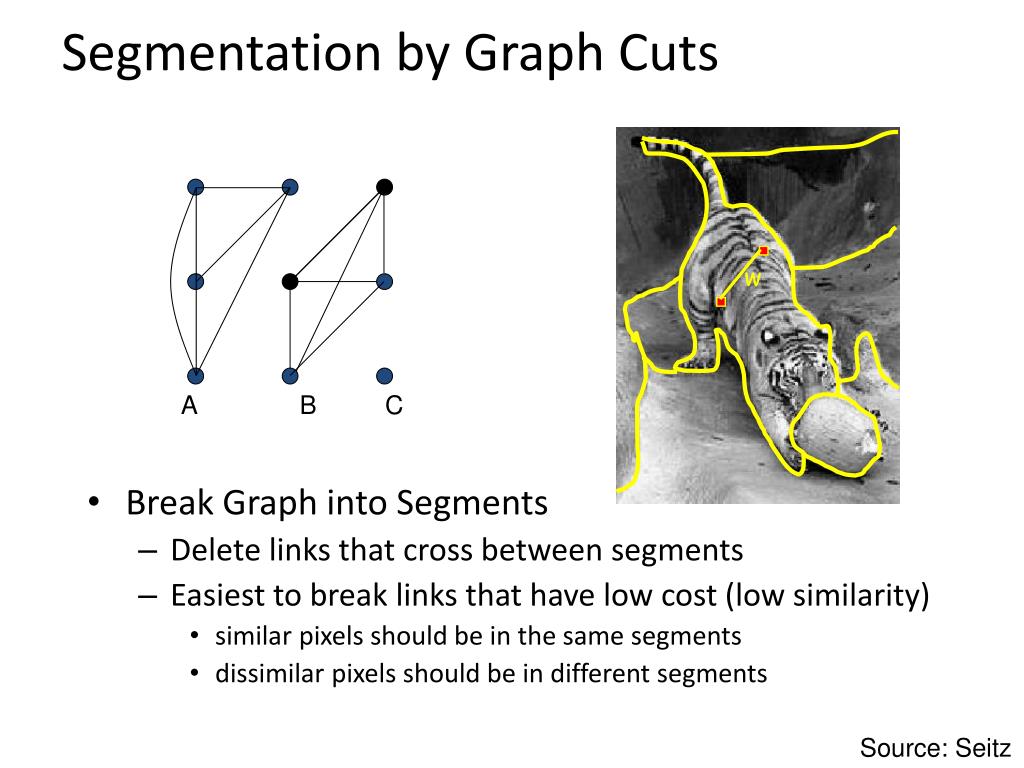 Segmentation by Graph Cuts

A B C

w

• Break Graph into Segments
  – Delete links that cross between segments
  – Easiest to break links that have low cost (low similarity)
    • similar pixels should be in the same segments
    • dissimilar pixels should be in different segments

Source: Seitz